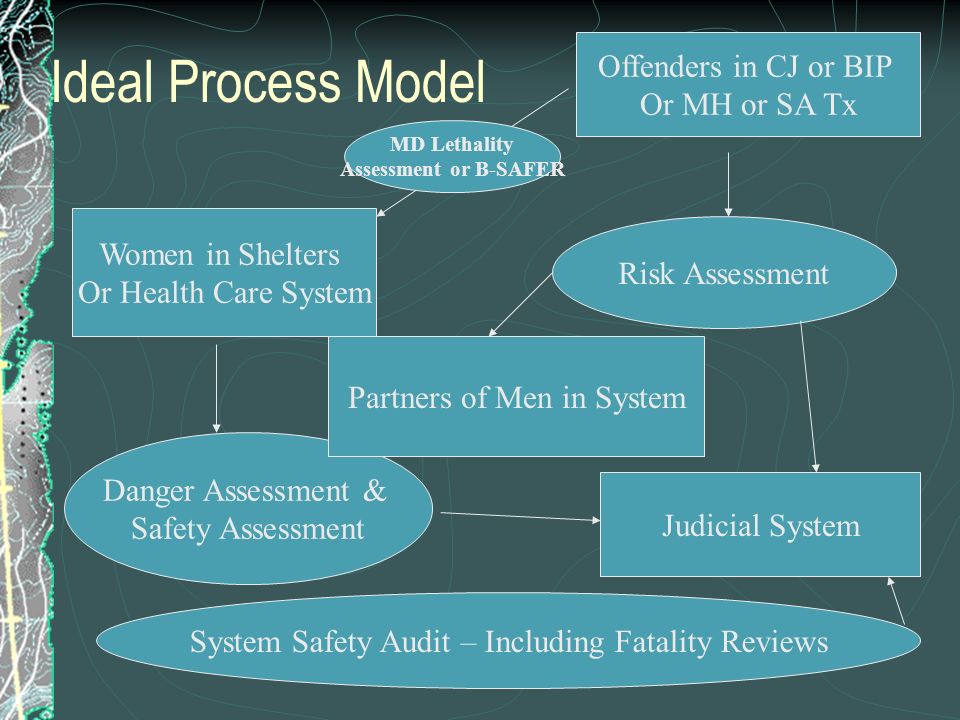 Ideal Process Model

Offenders in CJ or BIP Or MH or SA Tx

MD Lethality Assessment or B-SAFER

Women in Shelters Or Health Care System

Risk Assessment

Partners of Men in System

Danger Assessment & Safety Assessment

Judicial System

System Safety Audit – Including Fatality Reviews